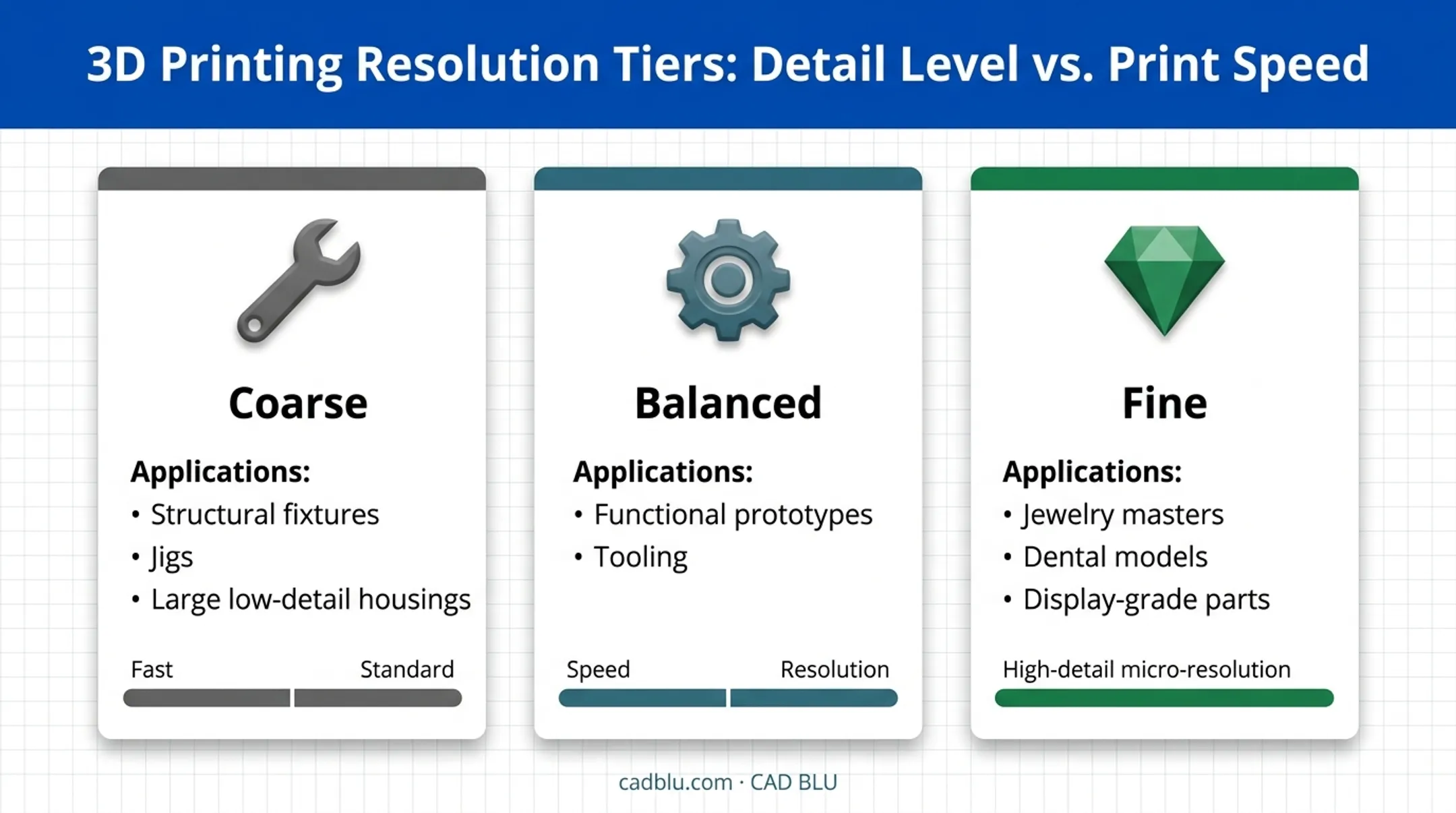 3D Printing Resolution Tiers: Detail Level vs. Print Speed

Coarse

Applications:
• Structural fixtures
• Jigs
• Large low-detail housings

Fast Standard

Balanced

Applications:
• Functional prototypes
• Tooling

Speed Resolution

Fine

Applications:
• Jewelry masters
• Dental models
• Display-grade parts

High-detail micro-resolution

cadblu.com · CAD BLU